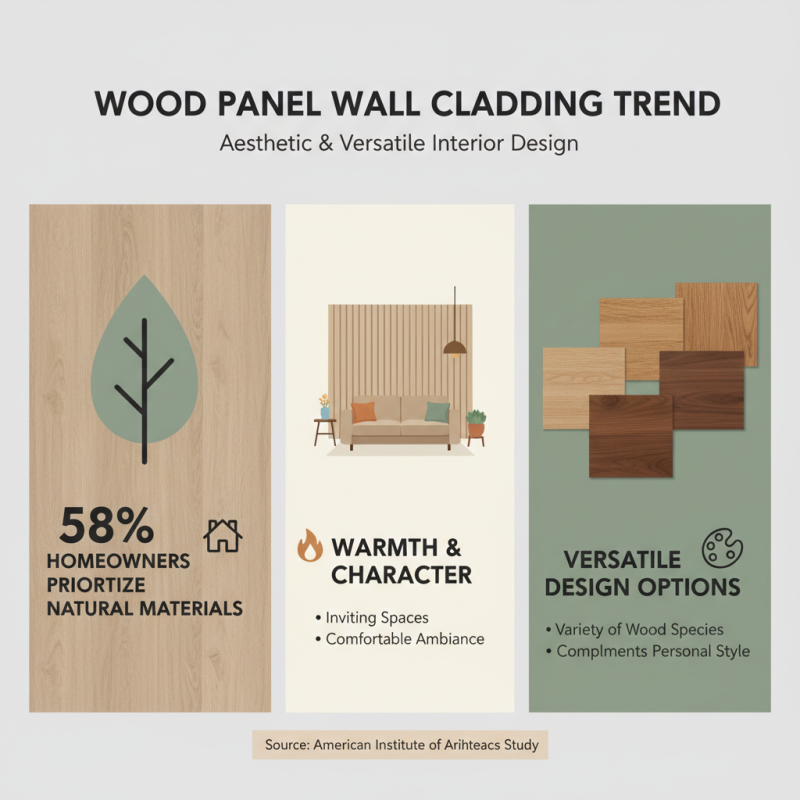 WOOD PANEL WALL CLADDING TREND

Aesthetic & Versatile Interior Design

58%
HOMEOWNERS PRIORTIZE NATURAL MATERIALS

WARMTH & CHARACTER

• Inviting Spaces
• Comfortable Ambiance

VERSATILE DESIGN OPTIONS

• Variety of Wood Species
• Complments Personal Style

Source: American Institute of Arihteacs Study